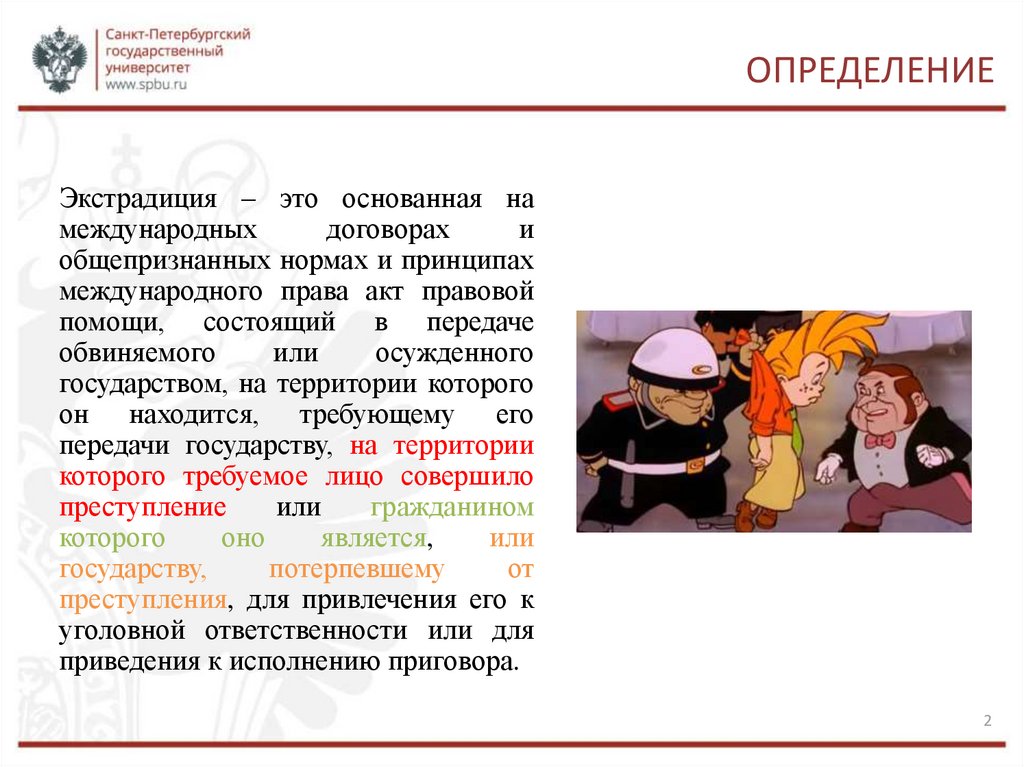 Санкт-Петербургский государственный университет
www.spbu.ru

ОПРЕДЕЛЕНИЕ

Экстрадиция – это основанная на международных договорах и общепризнанных нормах и принципах международного права акт правовой помощи, состоящий в передаче обвиняемого или осужденного государством, на территории которого он находится, требующему его передачи государству, на территории которого требуемое лицо совершило преступление или гражданином которого оно является, или государству, потерпевшему от преступления, для привлечения его к уголовной ответственности или для приведения к исполнению приговора.

2